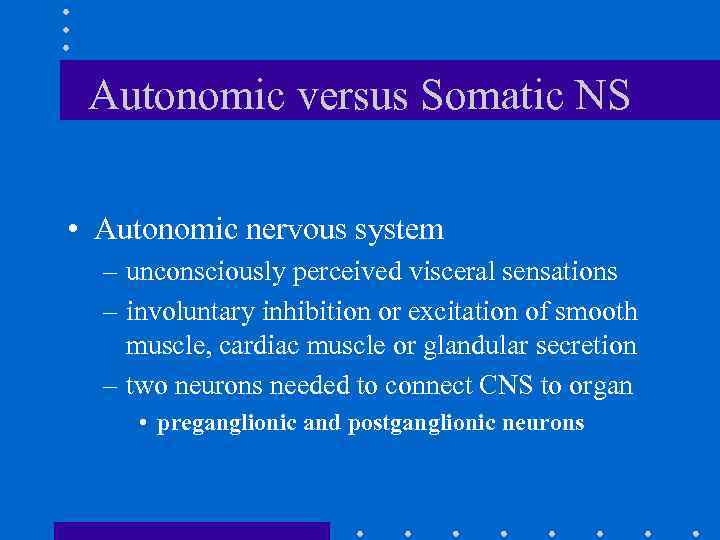 Autonomic versus Somatic NS

• Autonomic nervous system
– unconsciously perceived visceral sensations
– involuntary inhibition or excitation of smooth muscle, cardiac muscle or glandular secretion
– two neurons needed to connect CNS to organ
• preganglionic and postganglionic neurons